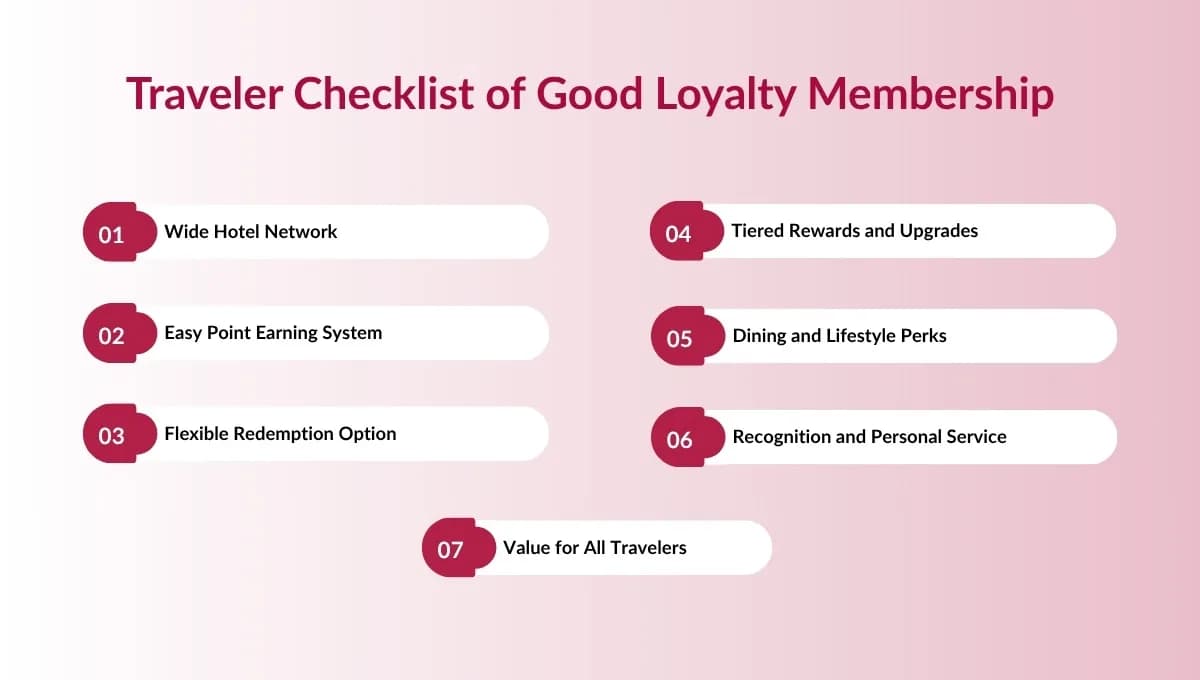 Traveler Checklist of Good Loyalty Membership

01 Wide Hotel Network

02 Easy Point Earning System

03 Flexible Redemption Option

04 Tiered Rewards and Upgrades

05 Dining and Lifestyle Perks

06 Recognition and Personal Service

07 Value for All Travelers